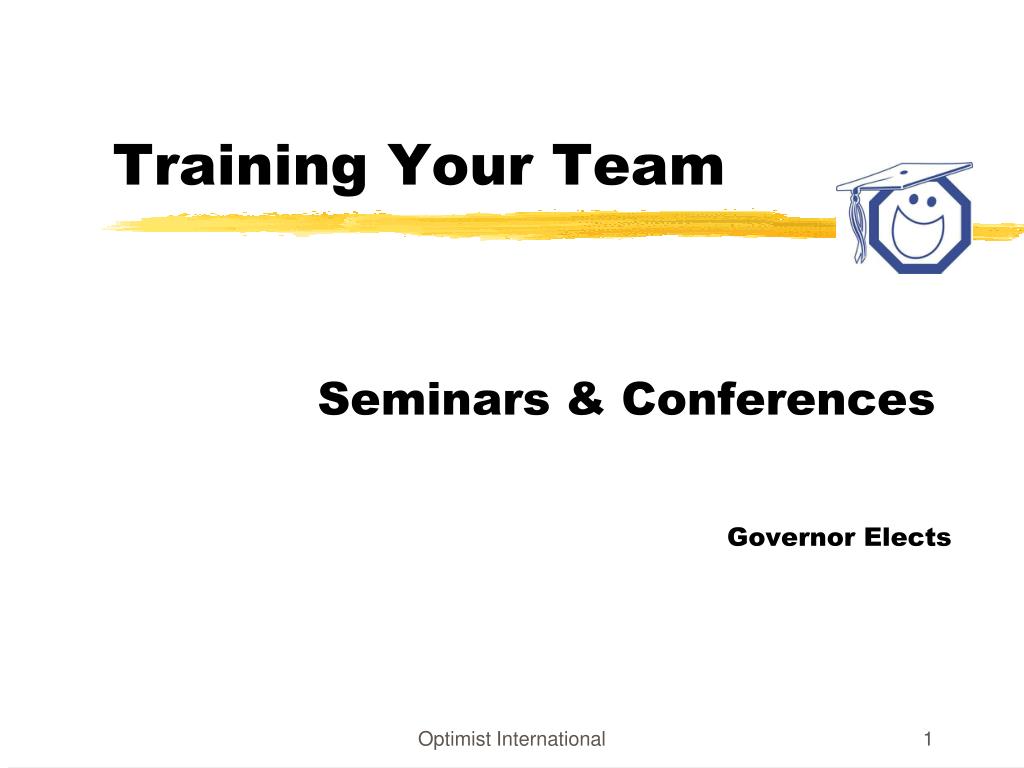 Training Your Team

Seminars & Conferences

Governor Elects

Optimist International

1